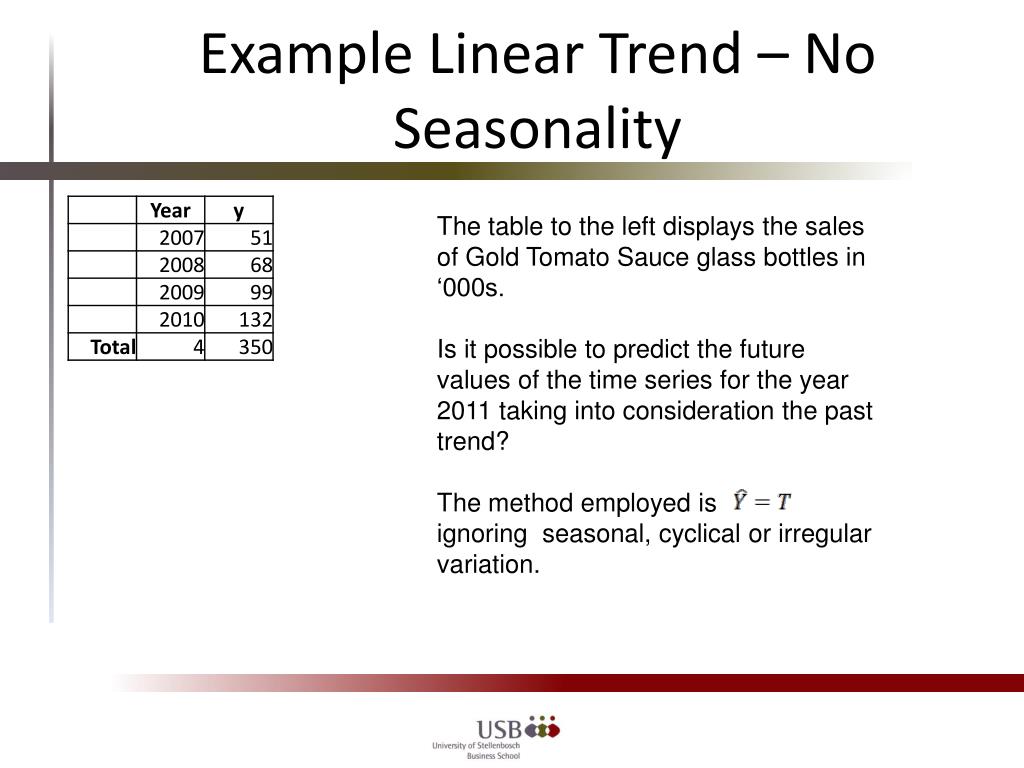 Example Linear Trend – No Seasonality

| | Year | y |
|---|---|---|
| | 2007 | 51 |
| | 2008 | 68 |
| | 2009 | 99 |
| | 2010 | 132 |
| Total | 4 | 350 |

The table to the left displays the sales of Gold Tomato Sauce glass bottles in ‘000s.

Is it possible to predict the future values of the time series for the year 2011 taking into consideration the past trend?

The method employed is $\hat{Y} = T$ ignoring seasonal, cyclical or irregular variation.

USB
University of Stellenbosch Business School